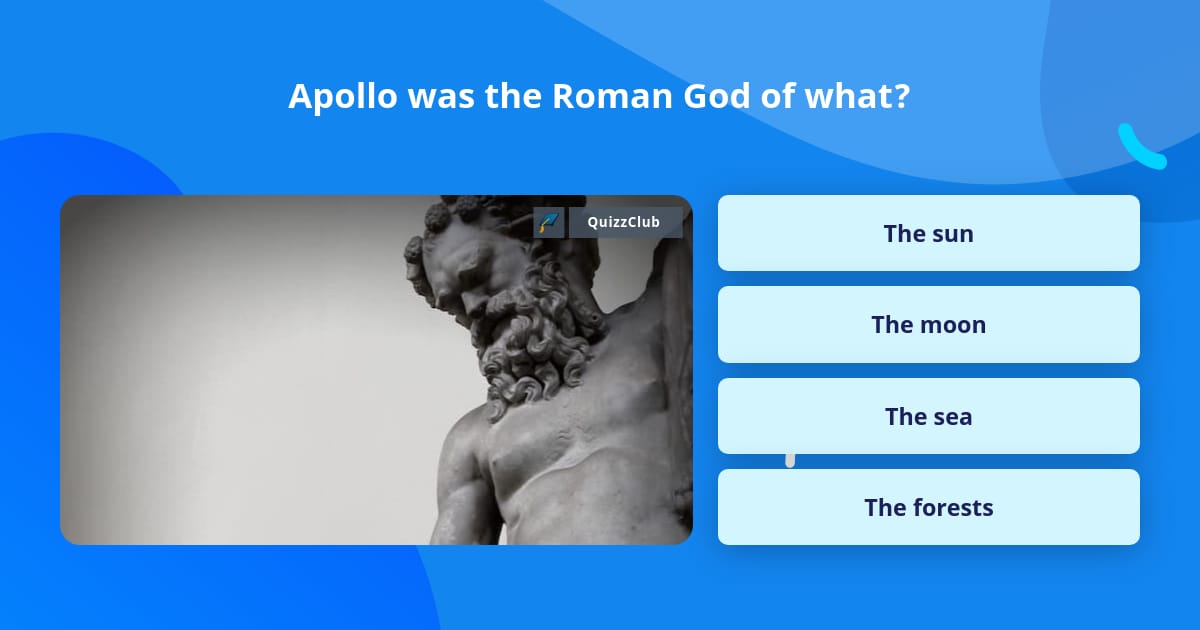 Apollo was the Roman God of what?

QuizzClub

The sun

The moon

The sea

The forests